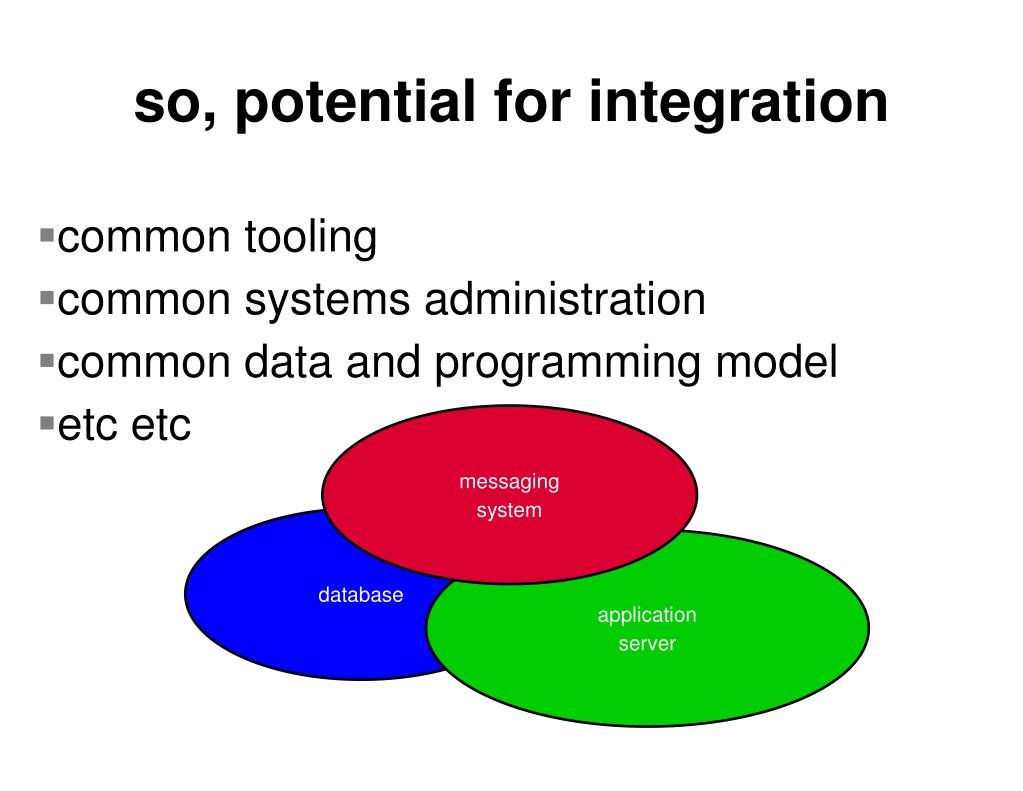 so, potential for integration

▪common tooling
▪common systems administration
▪common data and programming model
▪etc etc

messaging system

database

application server